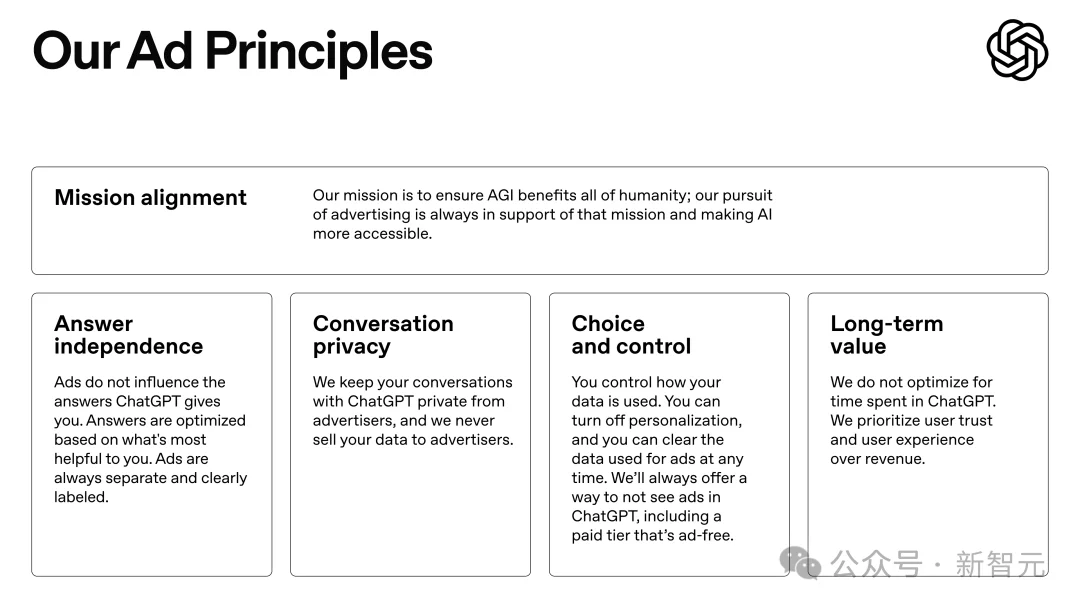 Our Ad Principles

Mission alignment

Our mission is to ensure AGI benefits all of humanity; our pursuit of advertising is always in support of that mission and making AI more accessible.

Answer independence

Ads do not influence the answers ChatGPT gives you. Answers are optimized based on what's most helpful to you. Ads are always separate and clearly labeled.

Conversation privacy

We keep your conversations with ChatGPT private from advertisers, and we never sell your data to advertisers.

Choice and control

You control how your data is used. You can turn off personalization, and you can clear the data used for ads at any time. We'll always offer a way to not see ads in ChatGPT, including a paid tier that's ad-free.

Long-term value

We do not optimize for time spent in ChatGPT. We prioritize user trust and user experience over revenue.

公众号 · 新智元